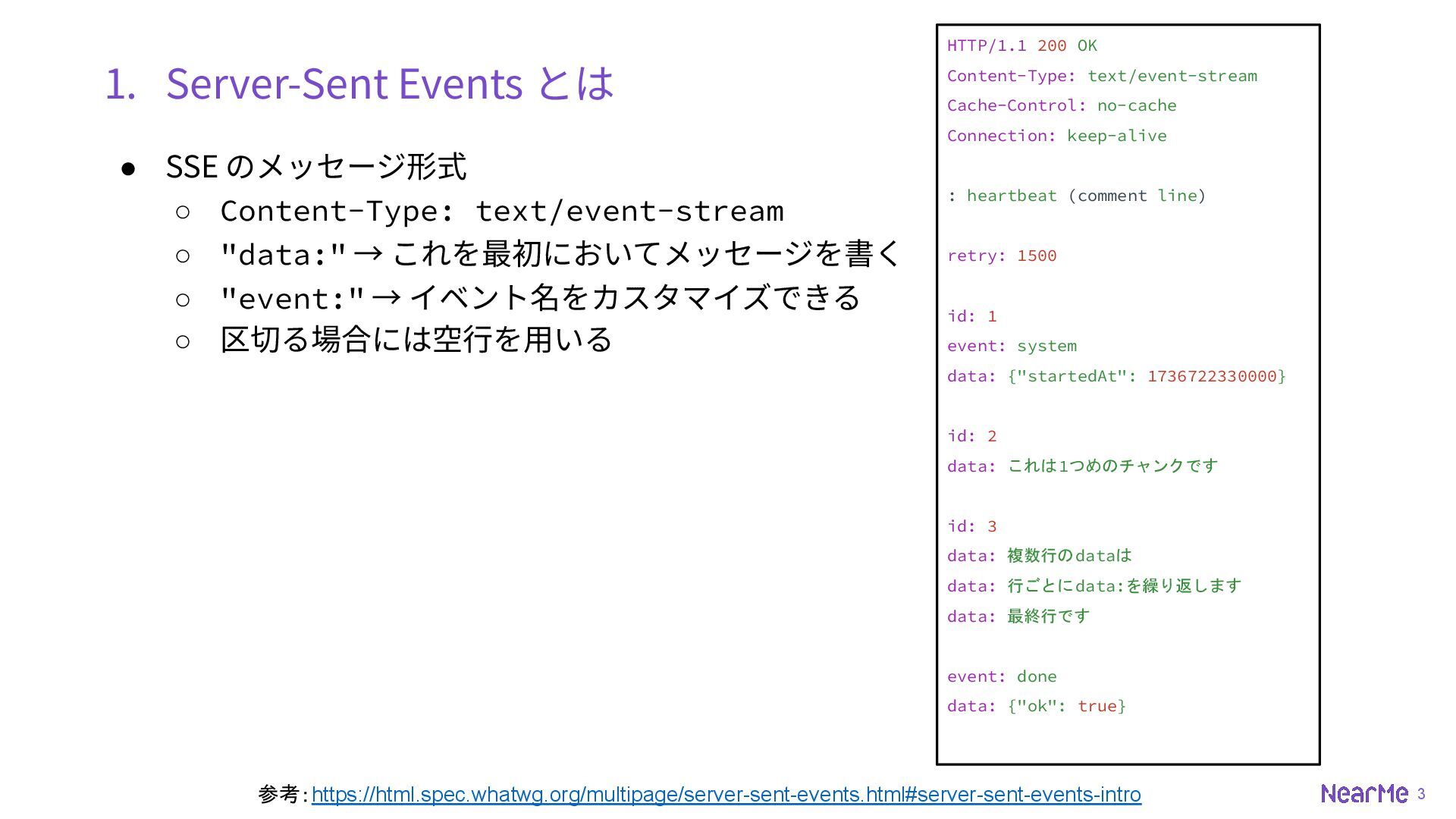 1. Server-Sent Events とは

● SSE のメッセージ形式
○ Content-Type: text/event-stream
○ "data:" → これを最初においてメッセージを書く
○ "event:" → イベント名をカスタマイズできる
○ 区切る場合には空行を用いる

HTTP/1.1 200 OK
Content-Type: text/event-stream
Cache-Control: no-cache
Connection: keep-alive

: heartbeat (comment line)

retry: 1500

id: 1
event: system
data: {"startedAt": 1736722330000}

id: 2
data: これは1つめのチャンクです

id: 3
data: 複数行のdataは
data: 行ごとにdata:を繰り返します
data: 最終行です

event: done
data: {"ok": true}

参考: https://html.spec.whatwg.org/multipage/server-sent-events.html#server-sent-events-intro

NearMe 3